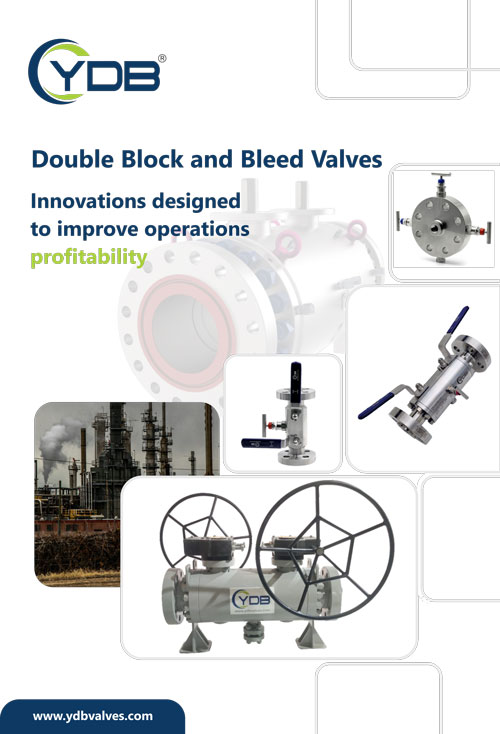 YDB®

Double Block and Bleed Valves

Innovations designed to improve operations profitability

YDB

www.ydbvalves.com